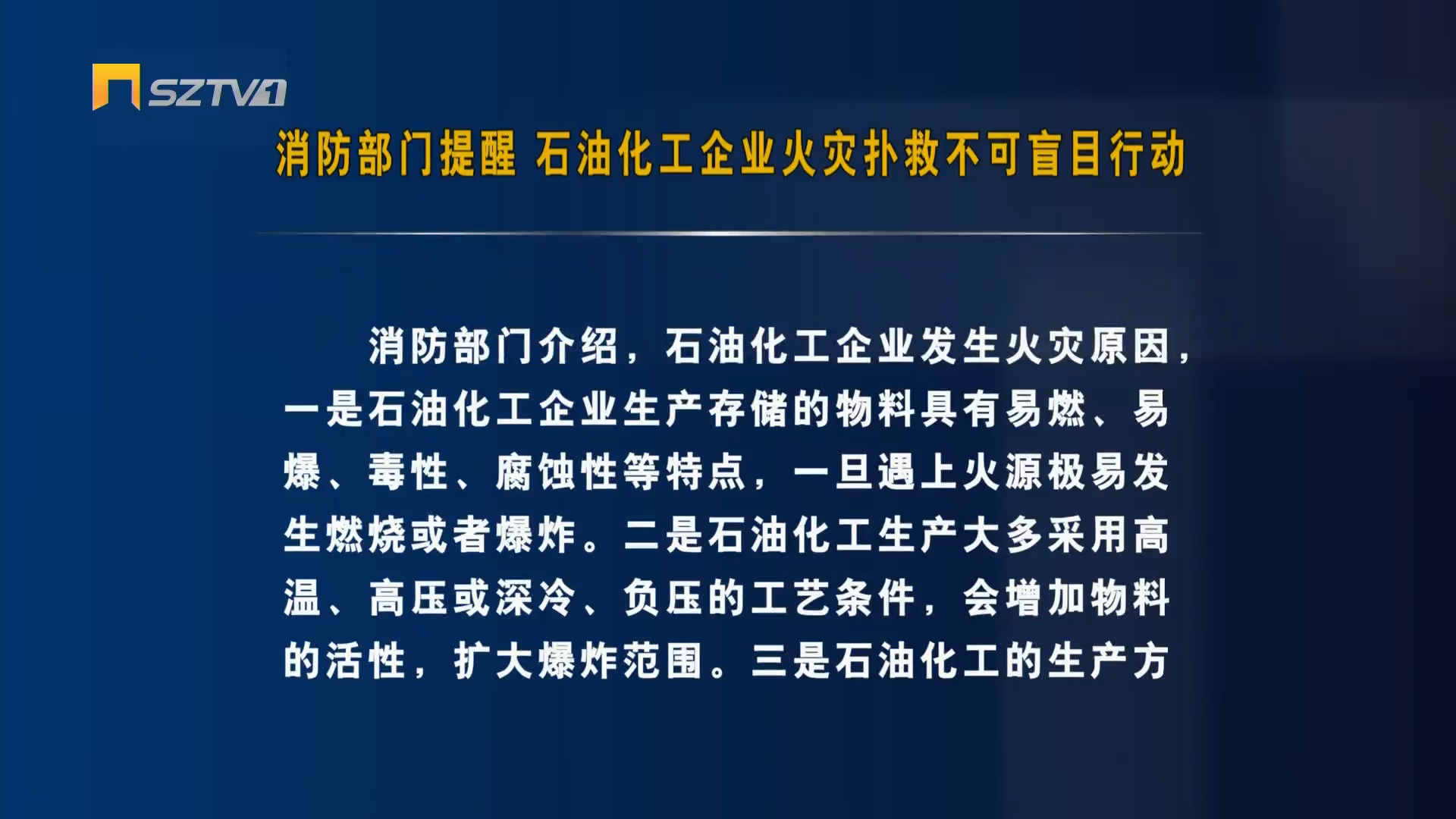 SZTV1

消防部门提醒 石油化工企业火灾扑救不可盲目行动

消防部门介绍，石油化工企业发生火灾原因，一是石油化工企业生产存储的物料具有易燃、易爆、毒性、腐蚀性等特点，一旦遇上火源极易发生燃烧或者爆炸。二是石油化工生产大多采用高温、高压或深冷、负压的工艺条件，会增加物料的活性，扩大爆炸范围。三是石油化工的生产方